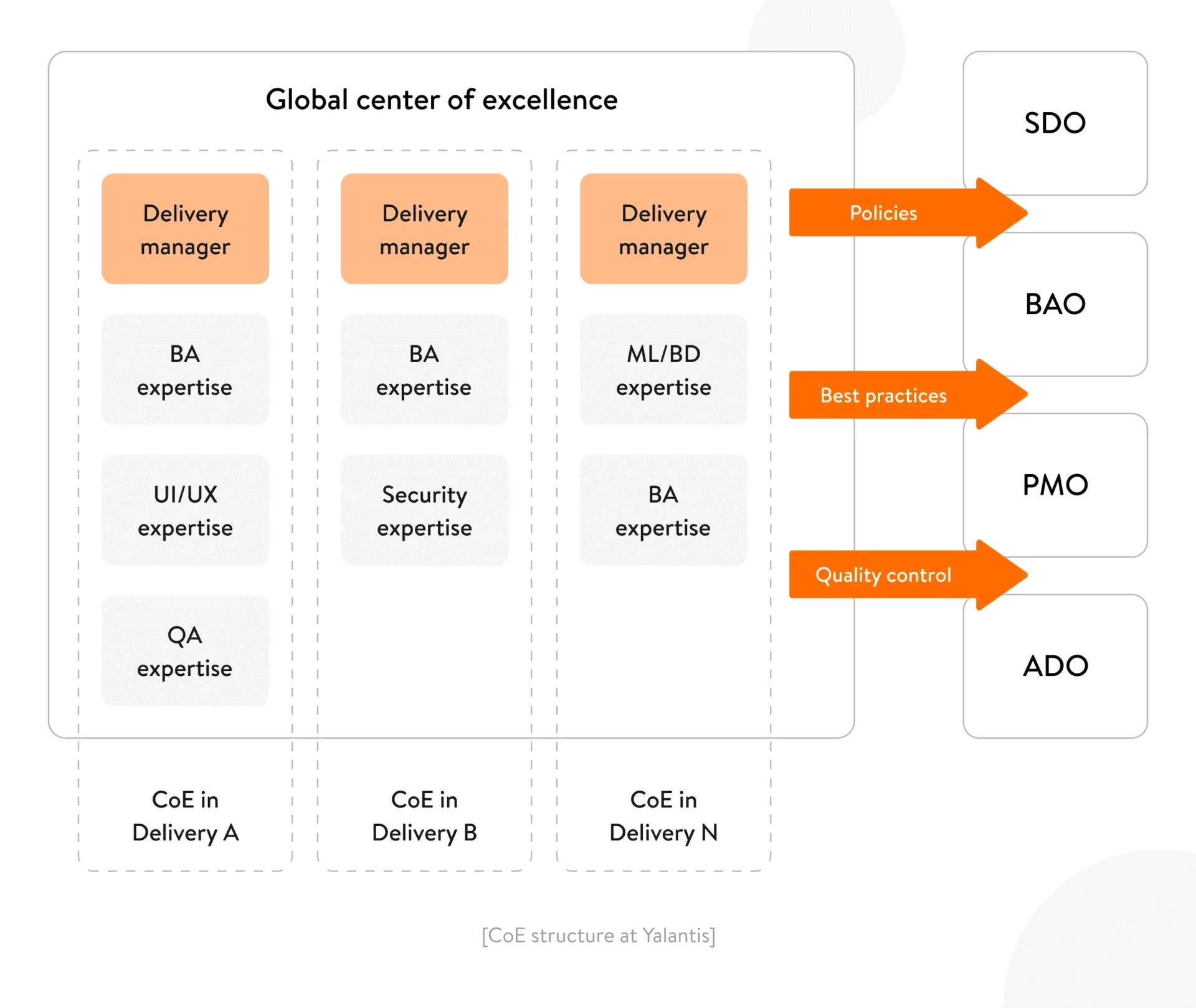 Global center of excellence

Delivery manager

BA expertise

UI/UX expertise

QA expertise

CoE in Delivery A

Delivery manager

BA expertise

Security expertise

CoE in Delivery B

Delivery manager

ML/BD expertise

BA expertise

CoE in Delivery N

Policies

Best practices

Quality control

SDO

BAO

PMO

ADO

[CoE structure at Yalantis]